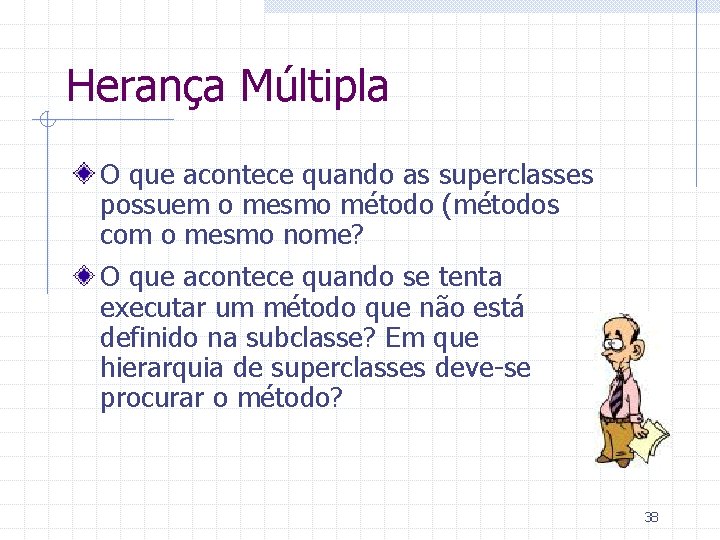 Herança Múltipla

O que acontece quando as superclasses possuem o mesmo método (métodos com o mesmo nome?

O que acontece quando se tenta executar um método que não está definido na subclasse? Em que hierarquia de superclasses deve-se procurar o método?

38